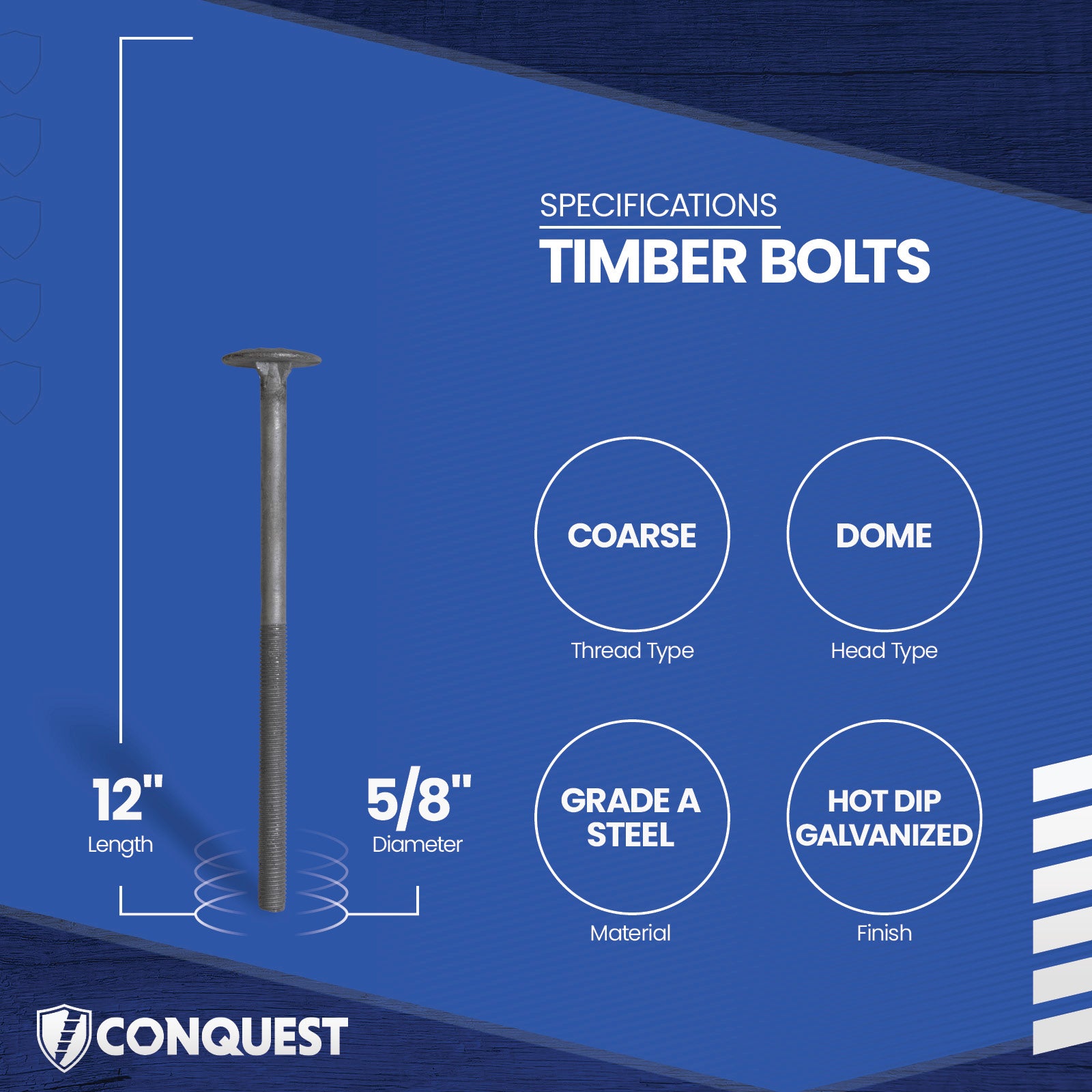 SPECIFICATIONS
TIMBER BOLTS

12"
Length

5/8"
Diameter

COARSE
Thread Type

DOME
Head Type

GRADE A STEEL
Material

HOT DIP GALVANIZED
Finish

CONQUEST